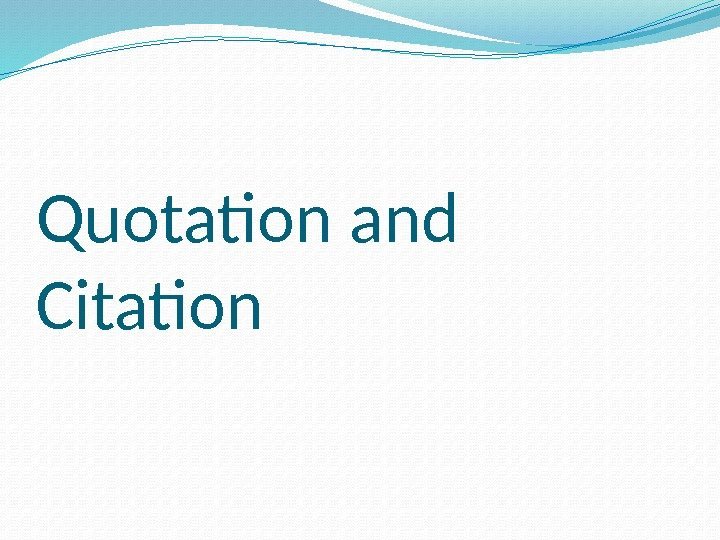 Quotation and Citation